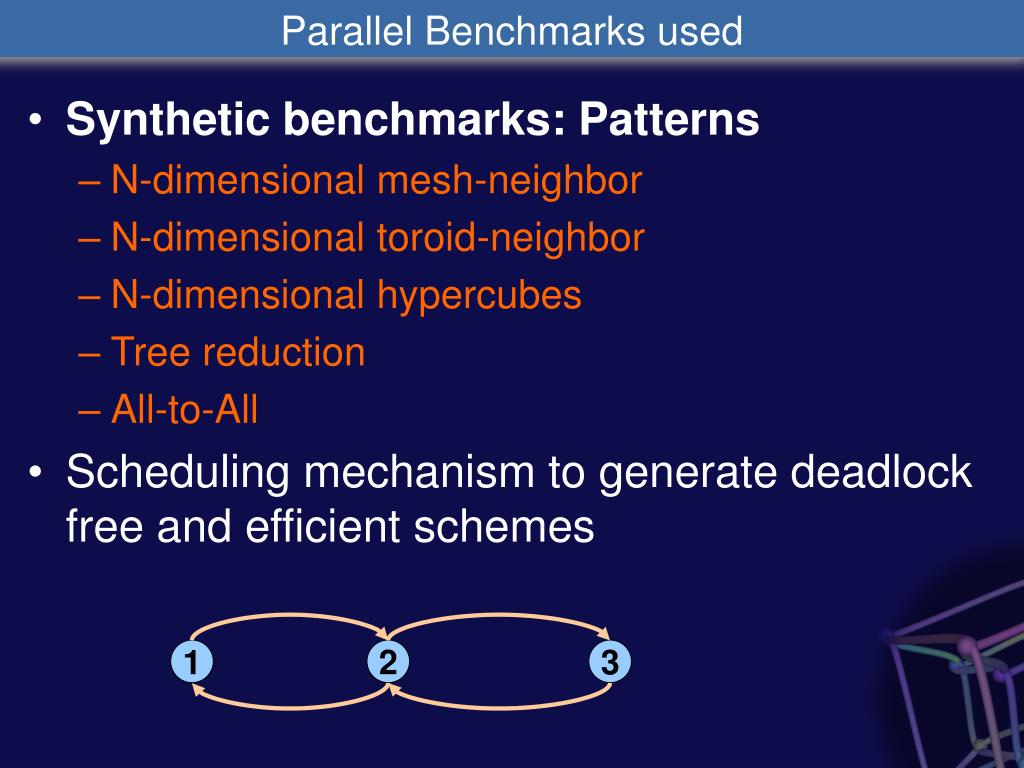 Parallel Benchmarks used

• Synthetic benchmarks: Patterns
– N-dimensional mesh-neighbor
– N-dimensional toroid-neighbor
– N-dimensional hypercubes
– Tree reduction
– All-to-All

• Scheduling mechanism to generate deadlock free and efficient schemes

1 2 3